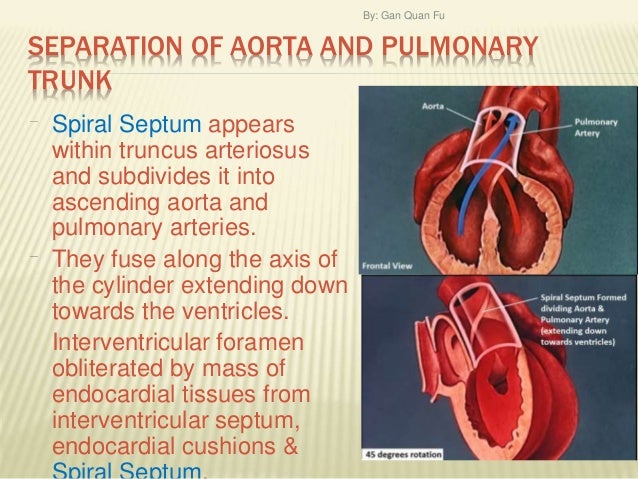 By: Gan Quan Fu

SEPARATION OF AORTA AND PULMONARY TRUNK

- Spiral Septum appears within truncus arteriosus and subdivides it into ascending aorta and pulmonary arteries.
- They fuse along the axis of the cylinder extending down towards the ventricles.

Interventricular foramen obliterated by mass of endocardial tissues from interventricular septum, endocardial cushions & Spiral Septum.

Aorta

Pulmonary Artery

Frontal View

Spiral Septum Formed dividing Aorta & Pulmonary Artery (extending down towards ventricles)

45 degrees rotation